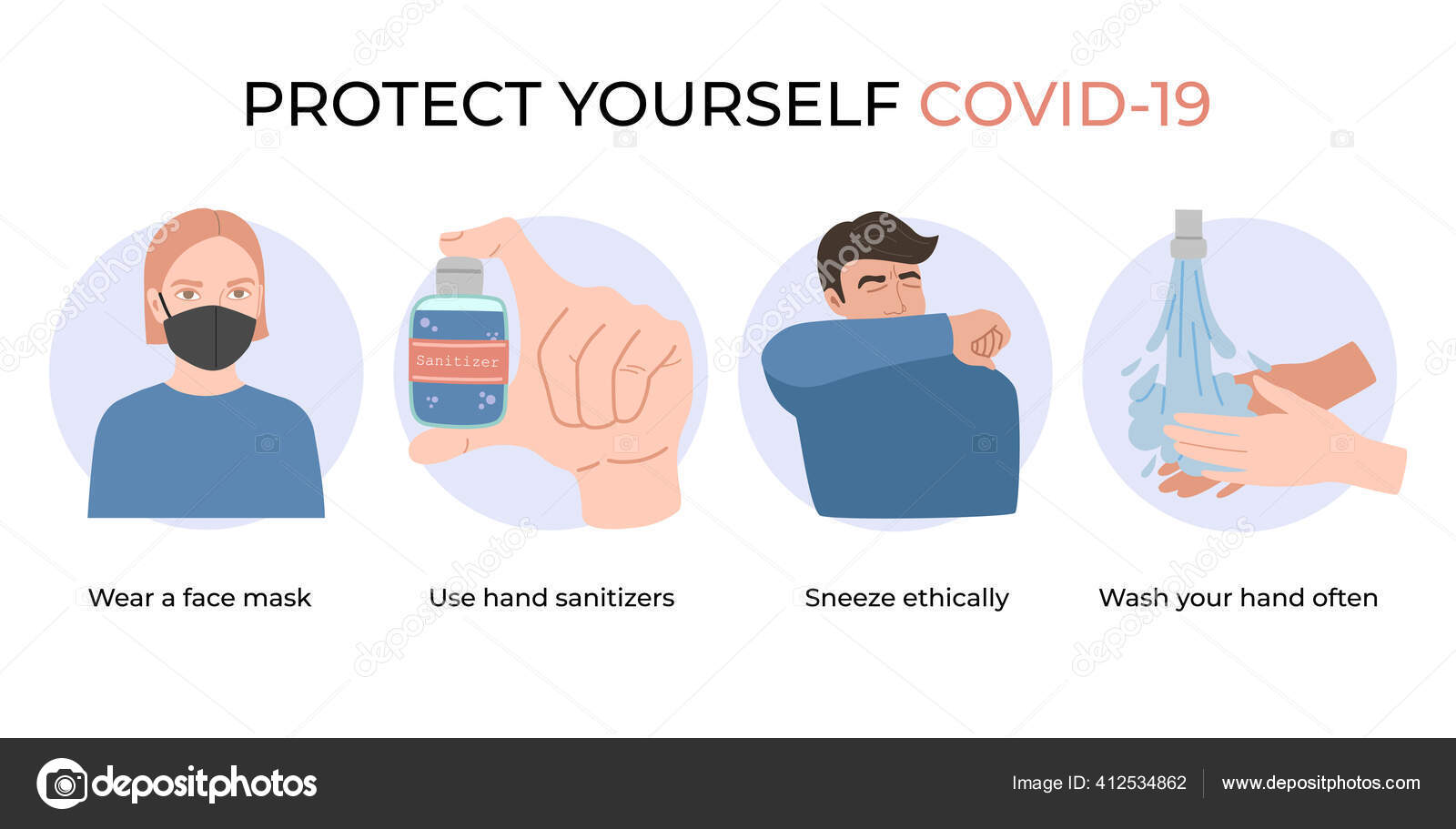 PROTECT YOURSELF COVID-19

Sanitizer

Wear a face mask

Use hand sanitizers

Sneeze ethically

Wash your hand often

depositphotos

Image ID: 412534862

www.depositphotos.com